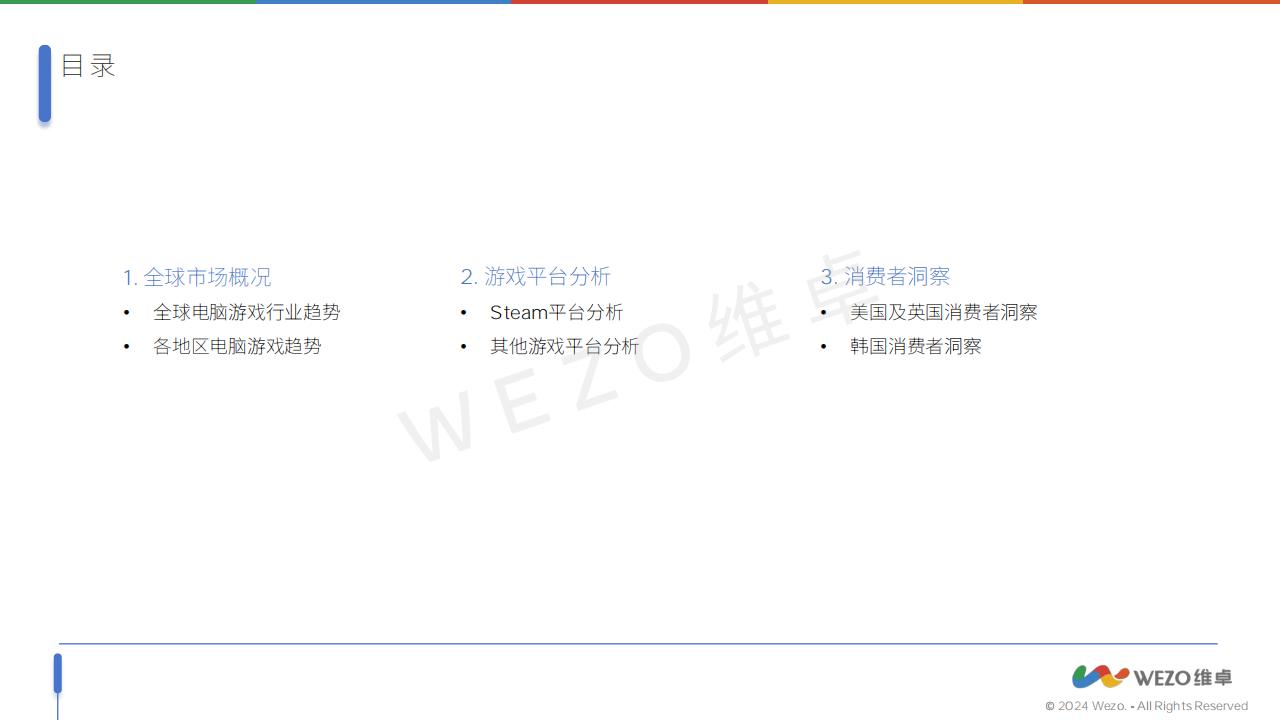 目录

1. 全球市场概况
• 全球电脑游戏行业趋势
• 各地区电脑游戏趋势

2. 游戏平台分析
• Steam平台分析
• 其他游戏平台分析

3. 消费者洞察
• 美国及英国消费者洞察
• 韩国消费者洞察

WEZO维卓

WEZO维卓
© 2024 Wezo. • All Rights Reserved